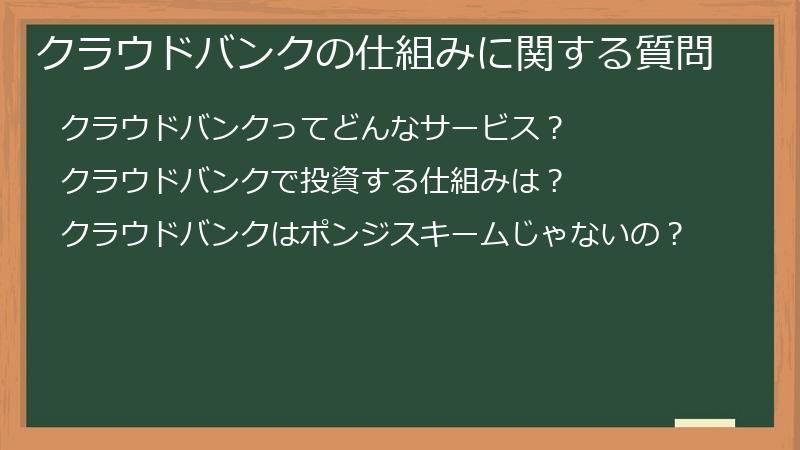 クラウドバンクの仕組みに関する質問

クラウドバンクってどんなサービス？

クラウドバンクで投資する仕組みは？

クラウドバンクはポンジスキームじゃないの？